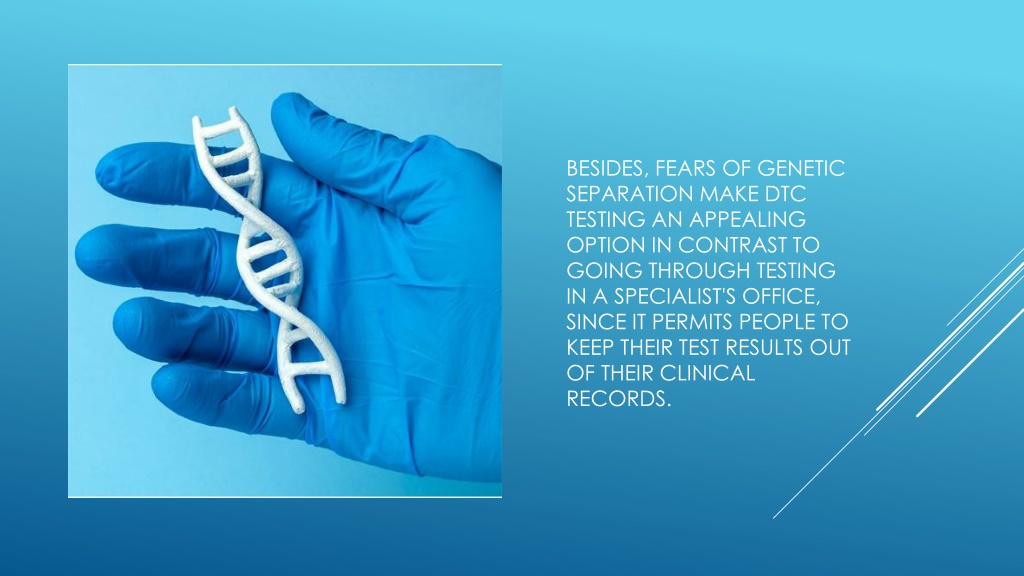 BESIDES, FEARS OF GENETIC SEPARATION MAKE DTC TESTING AN APPEALING OPTION IN CONTRAST TO GOING THROUGH TESTING IN A SPECIALIST'S OFFICE, SINCE IT PERMITS PEOPLE TO KEEP THEIR TEST RESULTS OUT OF THEIR CLINICAL RECORDS.